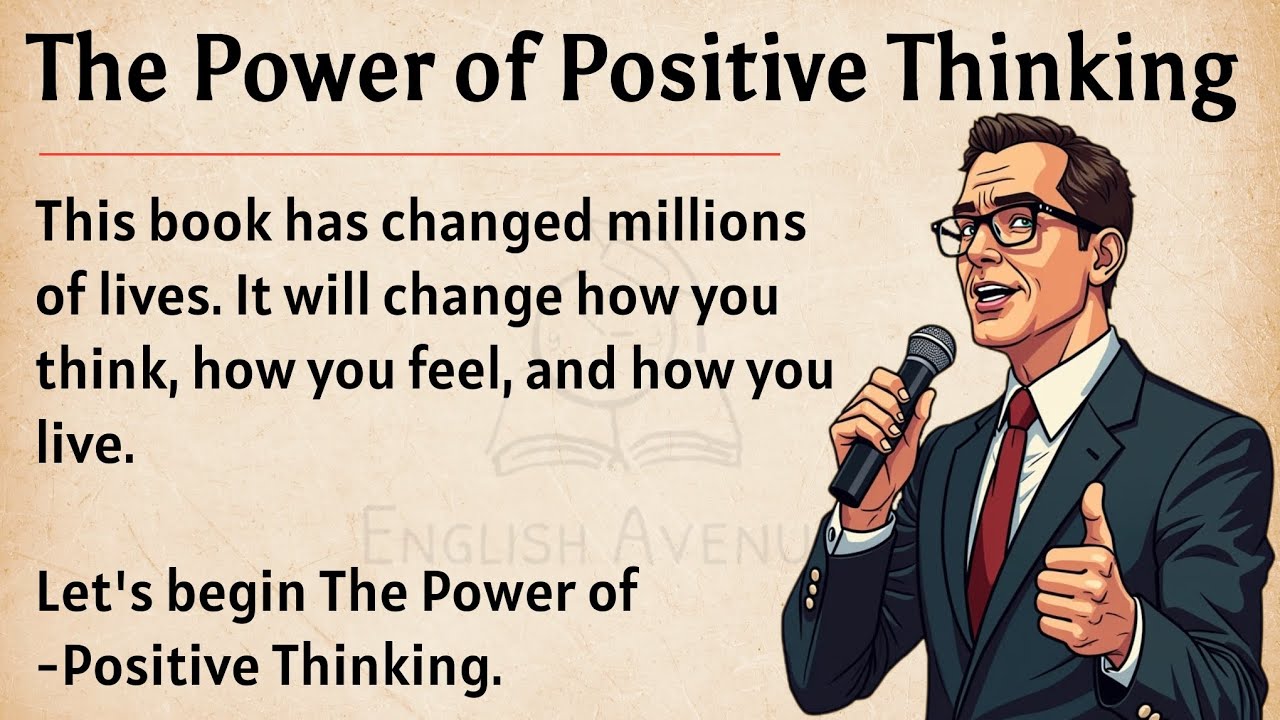 The Power of Positive Thinking

This book has changed millions of lives. It will change how you think, how you feel, and how you live.

ENGLISH AVENU

Let's begin The Power of -Positive Thinking.